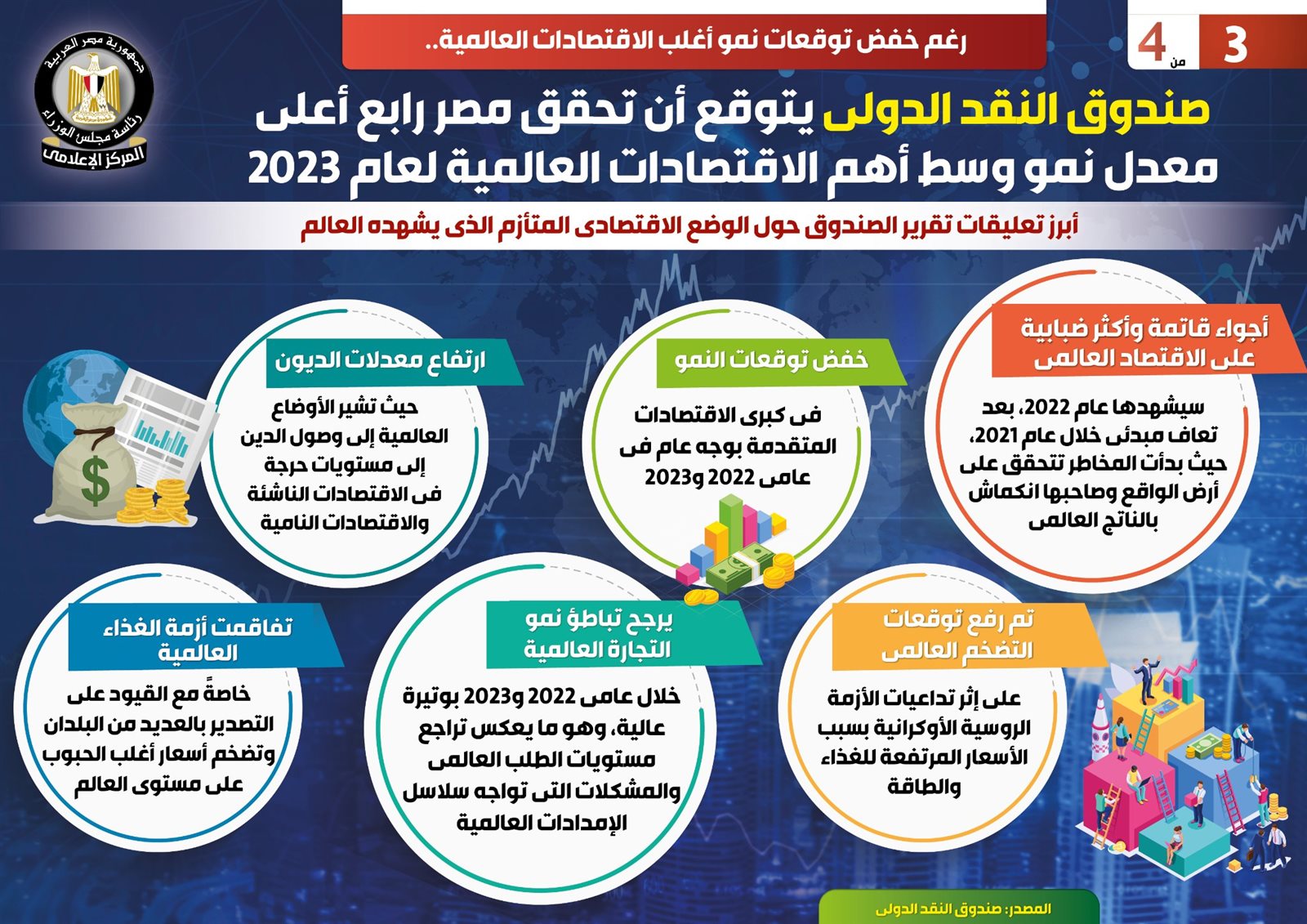 3 من 4

رغم خفض توقعات نمو أغلب الاقتصادات العالمية..

جمهورية مصر العربية
رئاسة مجلس الوزراء
المركز الإعلامى

صندوق النقد الدولى يتوقع أن تحقق مصر رابع أعلى معدل نمو وسط أهم الاقتصادات العالمية لعام 2023

أبرز تعليقات تقرير الصندوق حول الوضع الاقتصادى المتأزم الذى يشهده العالم

أجواء قاتمة وأكثر ضبابية على الاقتصاد العالمى

سيشهدها عام 2022، بعد تعاف مبدئى خلال عام 2021، حيث بدأت المخاطر تتحقق على أرض الواقع وصاحبها انكماش بالناتج العالمى

خفض توقعات النمو

فى كبرى الاقتصادات المتقدمة بوجه عام فى عامى 2022 و2023

ارتفاع معدلات الديون

حيث تشير الأوضاع العالمية إلى وصول الدين إلى مستويات حرجة فى الاقتصادات الناشئة والاقتصادات النامية

تم رفع توقعات التضخم العالمى

على إثر تداعيات الأزمة الروسية الأوكرانية بسبب الأسعار المرتفعة للغذاء والطاقة

يرجح تباطؤ نمو التجارة العالمية

خلال عامى 2022 و2023 بوتيرة عالية، وهو ما يعكس تراجع مستويات الطلب العالمى والمشكلات التى تواجه سلاسل الإمدادات العالمية

تفاقمت أزمة الغذاء العالمية

خاصةً مع القيود على التصدير بالعديد من البلدان وتضخم أسعار أغلب الحبوب على مستوى العالم

المصدر: صندوق النقد الدولى